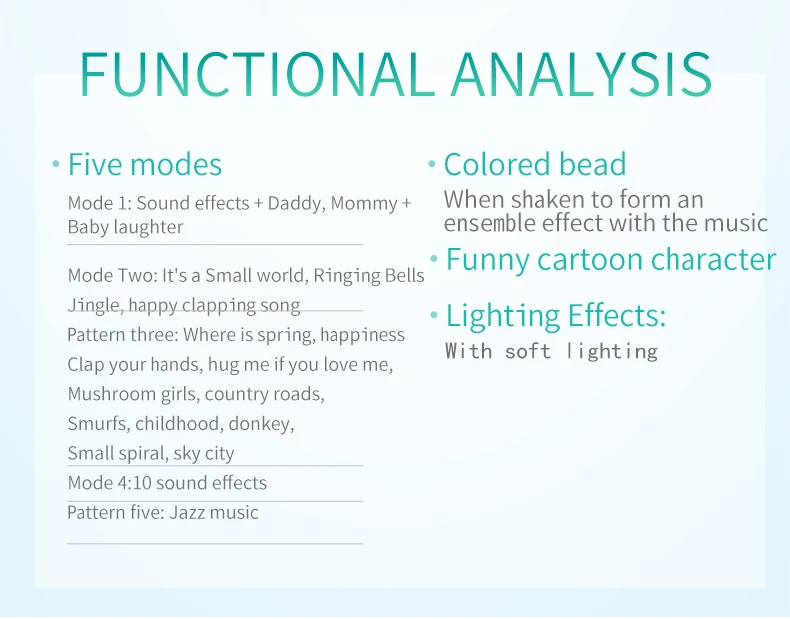 FUNCTIONAL ANALYSIS

• Five modes

Mode 1: Sound effects + Daddy, Mommy + Baby laughter

Mode Two: It's a Small world, Ringing Bells Jingle, happy clapping song

Pattern three: Where is spring, happiness Clap your hands, hug me if you love me, Mushroom girls, country roads, Smurfs, childhood, donkey, Small spiral, sky city

Mode 4:10 sound effects

Pattern five: Jazz music

• Colored bead

When shaken to form an ensemble effect with the music

• Funny cartoon character

• Lighting Effects:

With soft lighting